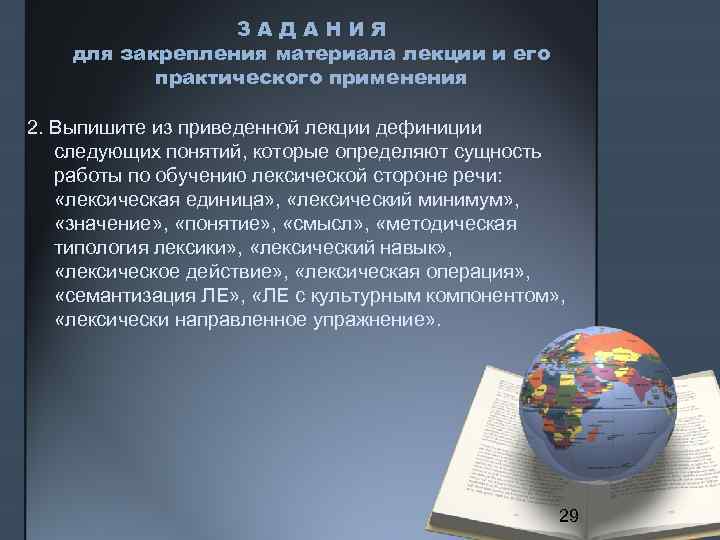 З А Д А Н И Я
для закрепления материала лекции и его практического применения

2. Выпишите из приведенной лекции дефиниции следующих понятий, которые определяют сущность работы по обучению лексической стороне речи: «лексическая единица», «лексический минимум», «значение», «понятие», «смысл», «методическая типология лексики», «лексический навык», «лексическое действие», «лексическая операция», «семантизация ЛЕ», «ЛЕ с культурным компонентом», «лексически направленное упражнение».

29